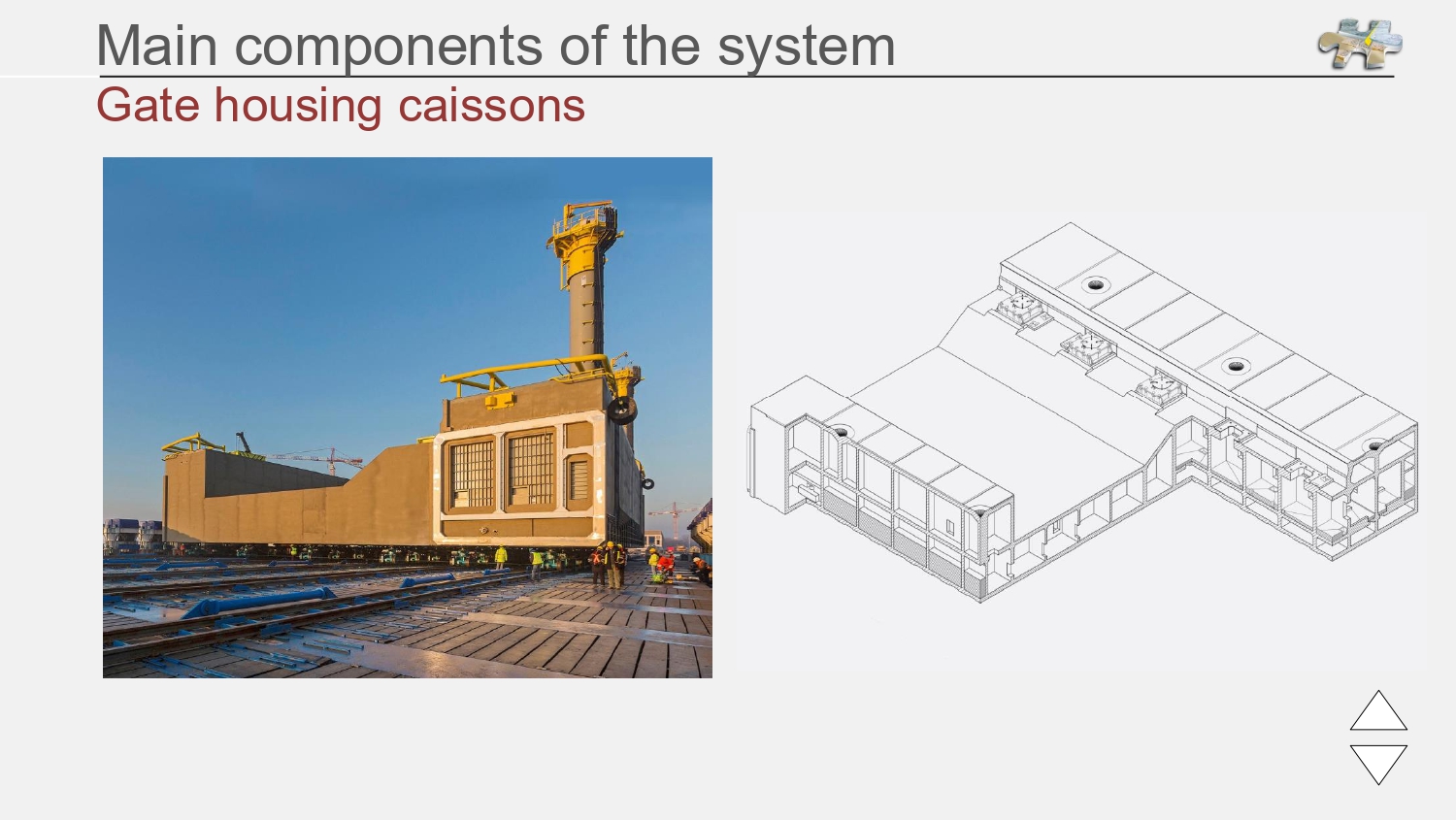 Main components of the system
Gate housing caissons